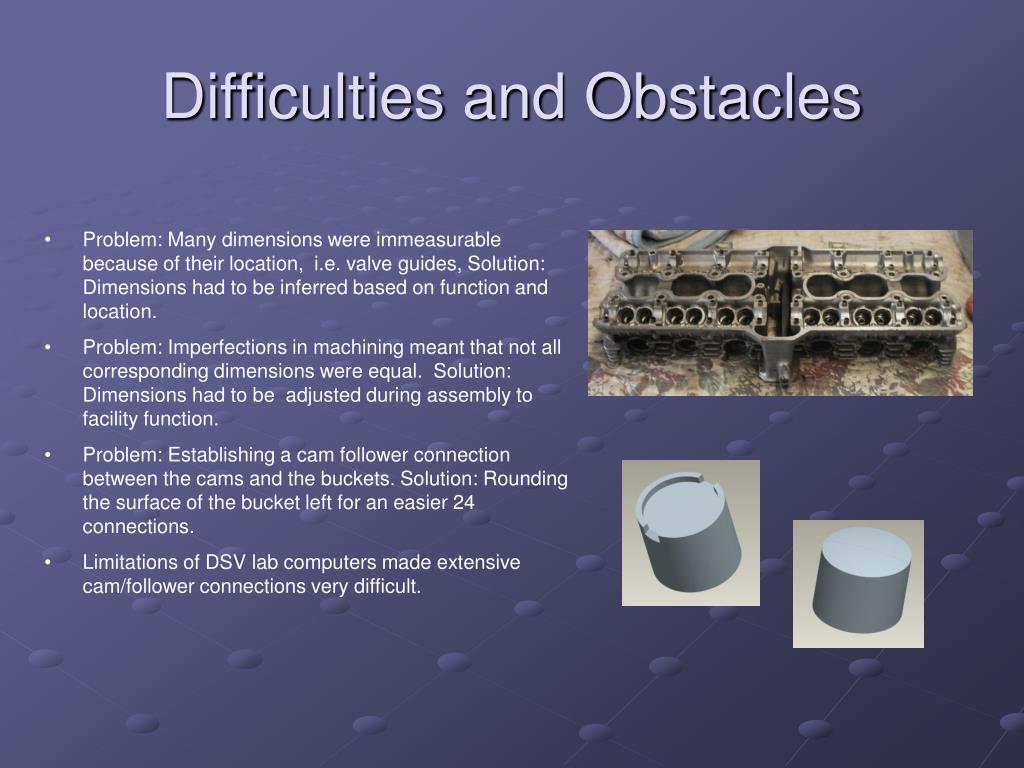 Difficulties and Obstacles

• Problem: Many dimensions were immeasurable because of their location, i.e. valve guides, Solution: Dimensions had to be inferred based on function and location.

• Problem: Imperfections in machining meant that not all corresponding dimensions were equal. Solution: Dimensions had to be adjusted during assembly to facility function.

• Problem: Establishing a cam follower connection between the cams and the buckets. Solution: Rounding the surface of the bucket left for an easier 24 connections.

• Limitations of DSV lab computers made extensive cam/follower connections very difficult.